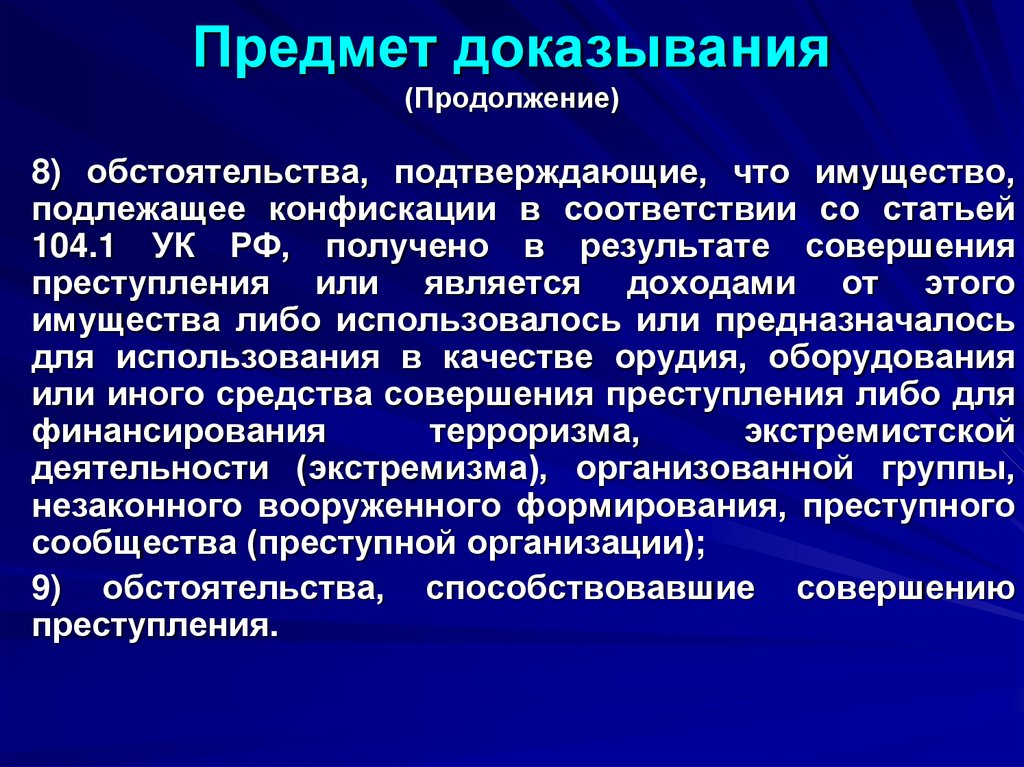 Предмет доказывания
(Продолжение)

8) обстоятельства, подтверждающие, что имущество, подлежащее конфискации в соответствии со статьей 104.1 УК РФ, получено в результате совершения преступления или является доходами от этого имущества либо использовалось или предназначалось для использования в качестве орудия, оборудования или иного средства совершения преступления либо для финансирования терроризма, экстремистской деятельности (экстремизма), организованной группы, незаконного вооруженного формирования, преступного сообщества (преступной организации);

9) обстоятельства, способствовавшие совершению преступления.